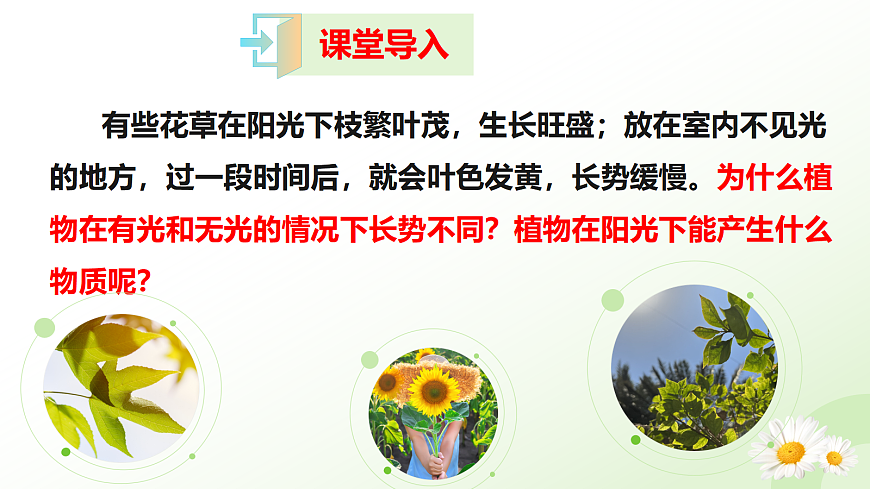 课堂导入

有些花草在阳光下枝繁叶茂，生长旺盛；放在室内不见光的地方，过一段时间后，就会叶色发黄，长势缓慢。为什么植物在有光和无光的情况下长势不同？植物在阳光下能产生什么物质呢？